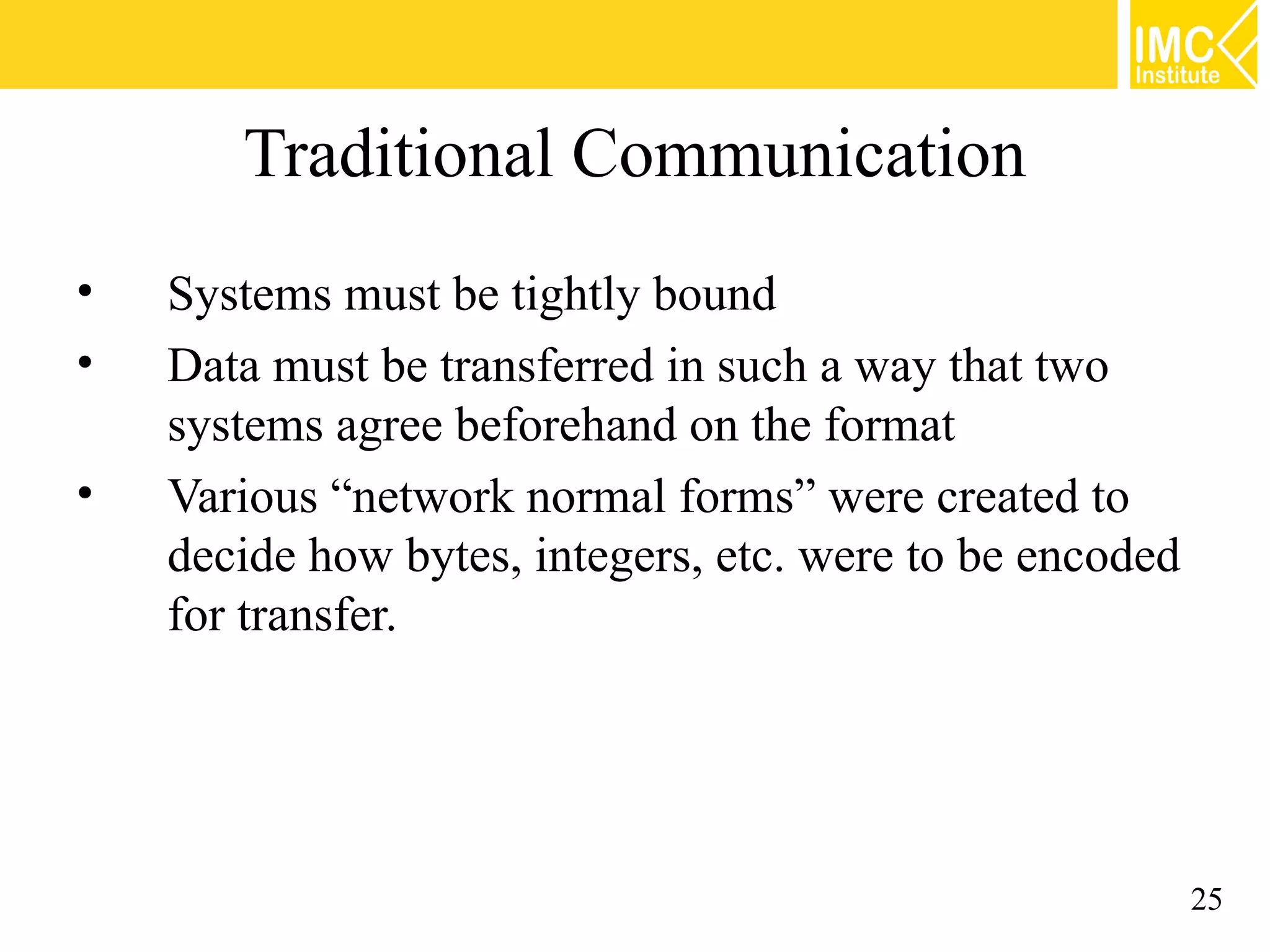 IMC Institute

Traditional Communication

• Systems must be tightly bound
• Data must be transferred in such a way that two systems agree beforehand on the format
• Various “network normal forms” were created to decide how bytes, integers, etc. were to be encoded for transfer.

25